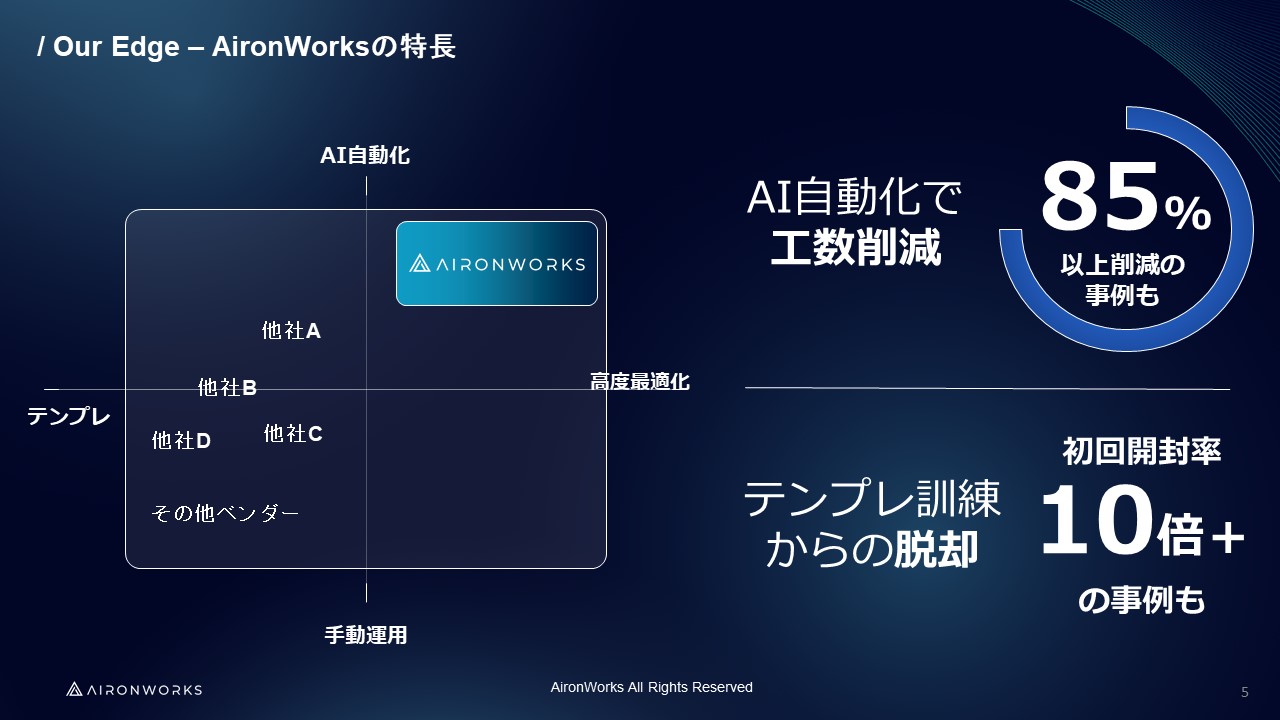 / Our Edge – AironWorksの特長

AI自動化

AIRONWORKS

他社A

他社B

高度最適化

テンプレ

他社D

他社C

その他ベンダー

手動運用

AI自動化で
工数削減

85%
以上削減の
事例も

テンプレ訓練
からの脱却

初回開封率
10倍＋
の事例も

AIRONWORKS

AironWorks All Rights Reserved

5